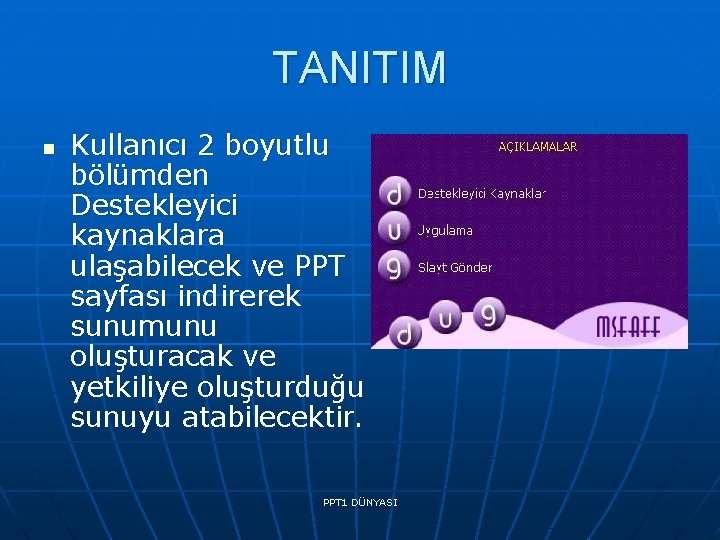 TANITIM

Kullanıcı 2 boyutlu bölümden Destekleyici kaynaklara ulaşabilecek ve PPT sayfası indirerek sunumunu oluşturacak ve yetkiliye oluşturduğu sunuyu atabilecektir.

AÇIKLAMALAR

d Destekleyici Kaynaklar

u Uygulama

g Slayt Gönder

d u g

MSFAFF

PPT1 DÜNYASI